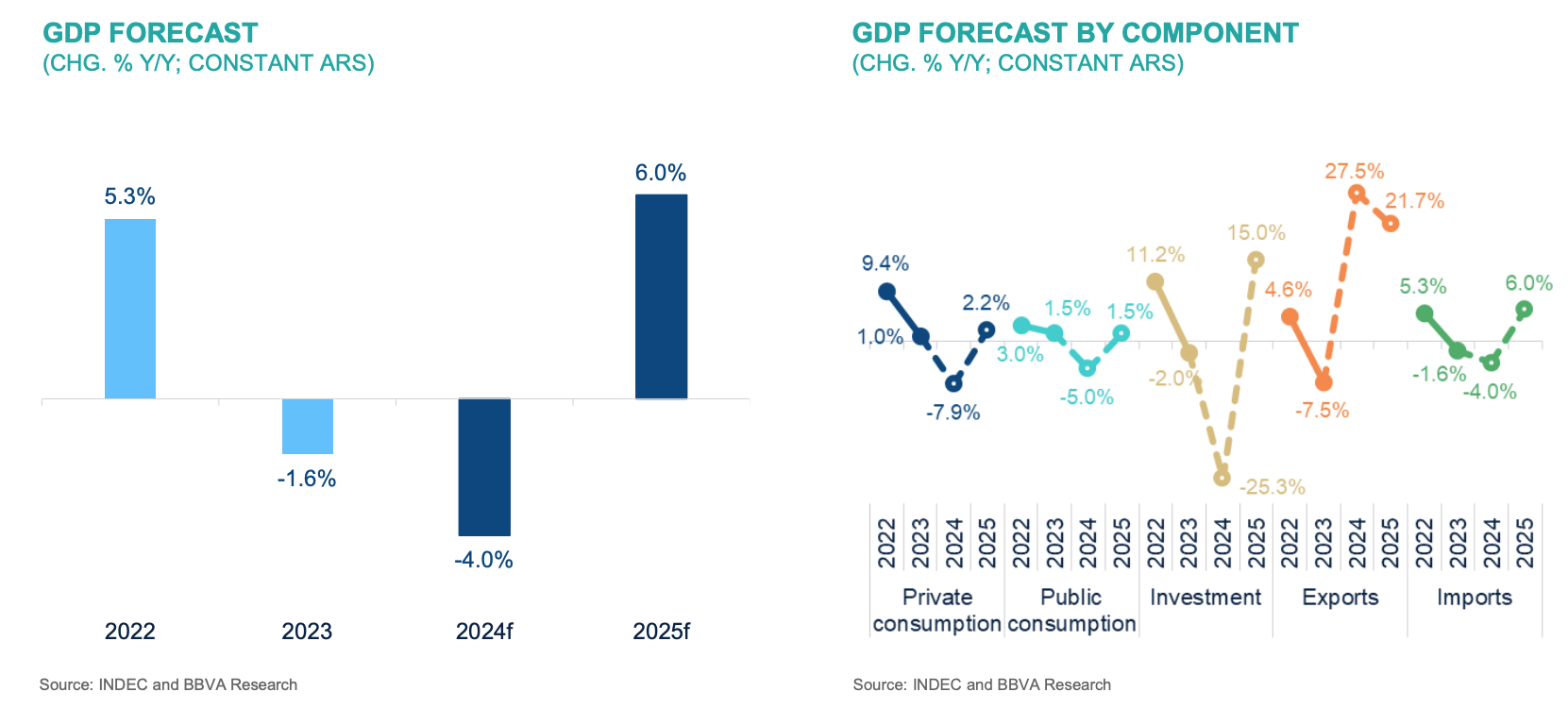 GDP FORECAST
(CHG. % Y/Y; CONSTANT ARS)

5.3%
-1.6%
-4.0%
6.0%

2022
2023
2024f
2025f

Source: INDEC and BBVA Research

GDP FORECAST BY COMPONENT
(CHG. % Y/Y; CONSTANT ARS)

9.4%
1.0%
-7.9%
2.2%
3.0%
1.5%
-5.0%
1.5%
11.2%
-2.0%
-25.3%
15.0%
4.6%
-7.5%
27.5%
21.7%
5.3%
-1.6%
-4.0%
6.0%

2022 2023 2024 2025 2022 2023 2024 2025 2022 2023 2024 2025 2022 2023 2024 2025 2022 2023 2024 2025

Private consumption
Public consumption
Investment
Exports
Imports

Source: INDEC and BBVA Research